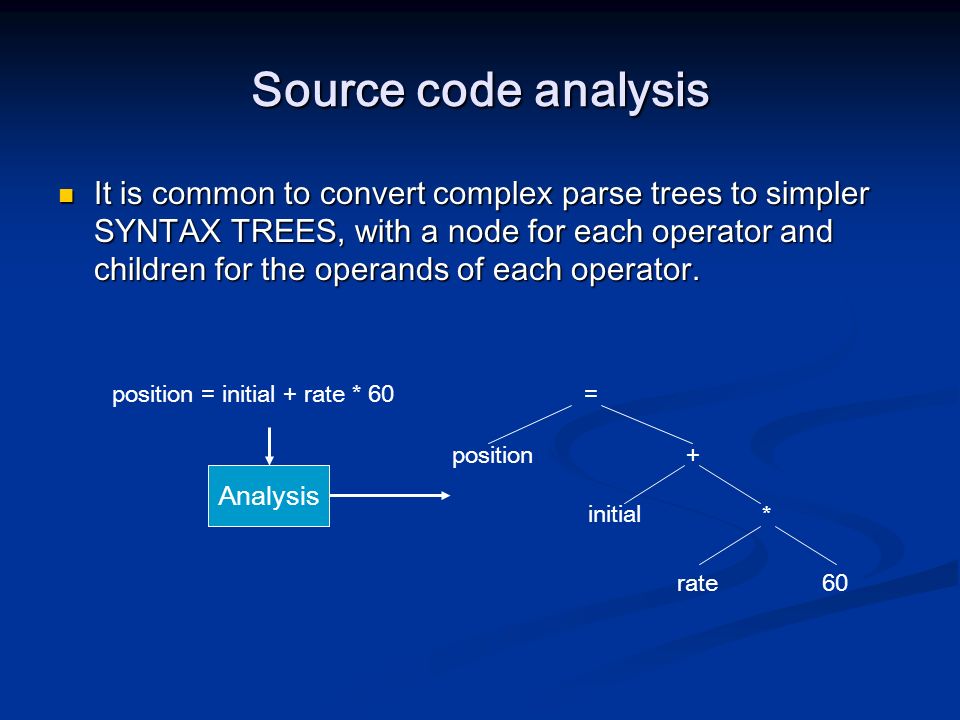 Source code analysis

It is common to convert complex parse trees to simpler SYNTAX TREES, with a node for each operator and children for the operands of each operator.

position = initial + rate * 60

Analysis

=

position

+

initial

*

rate

60